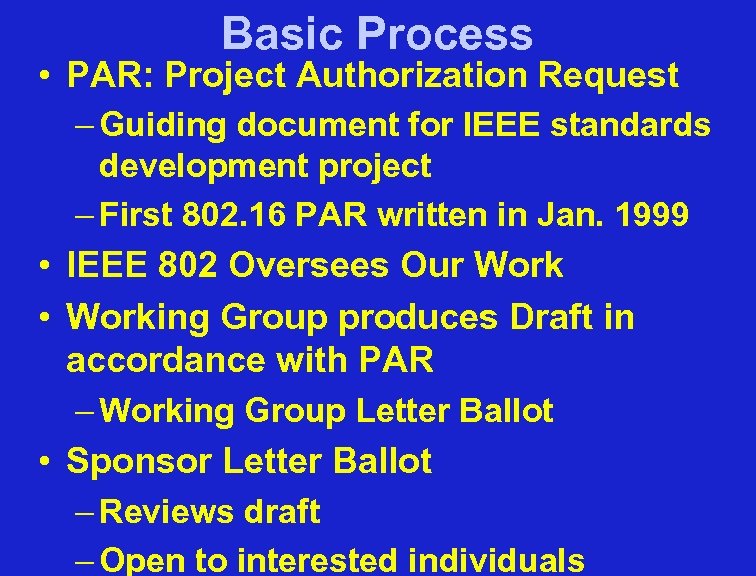 Basic Process

• PAR: Project Authorization Request
– Guiding document for IEEE standards development project
– First 802.16 PAR written in Jan. 1999

• IEEE 802 Oversees Our Work

• Working Group produces Draft in accordance with PAR
– Working Group Letter Ballot

• Sponsor Letter Ballot
– Reviews draft
– Open to interested individuals